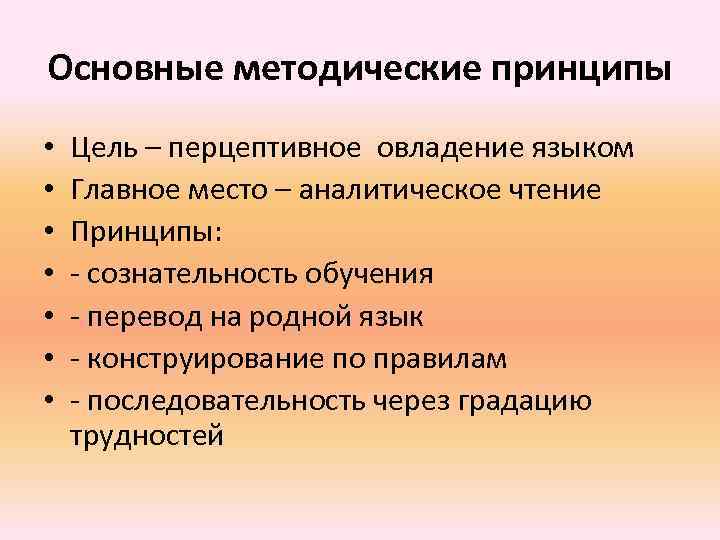 Основные методические принципы

• Цель – перцептивное овладение языком
• Главное место – аналитическое чтение
• Принципы:
• - сознательность обучения
• - перевод на родной язык
• - конструирование по правилам
• - последовательность через градацию трудностей